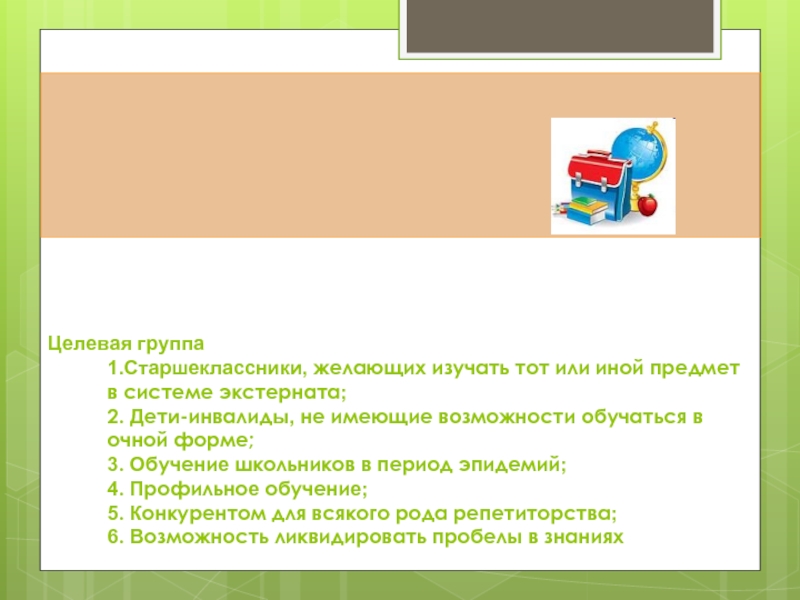 Целевая группа

1.Старшеклассники, желающих изучать тот или иной предмет в системе экстерната;
2. Дети-инвалиды, не имеющие возможности обучаться в очной форме;
3. Обучение школьников в период эпидемий;
4. Профильное обучение;
5. Конкурентом для всякого рода репетиторства;
6. Возможность ликвидировать пробелы в знаниях